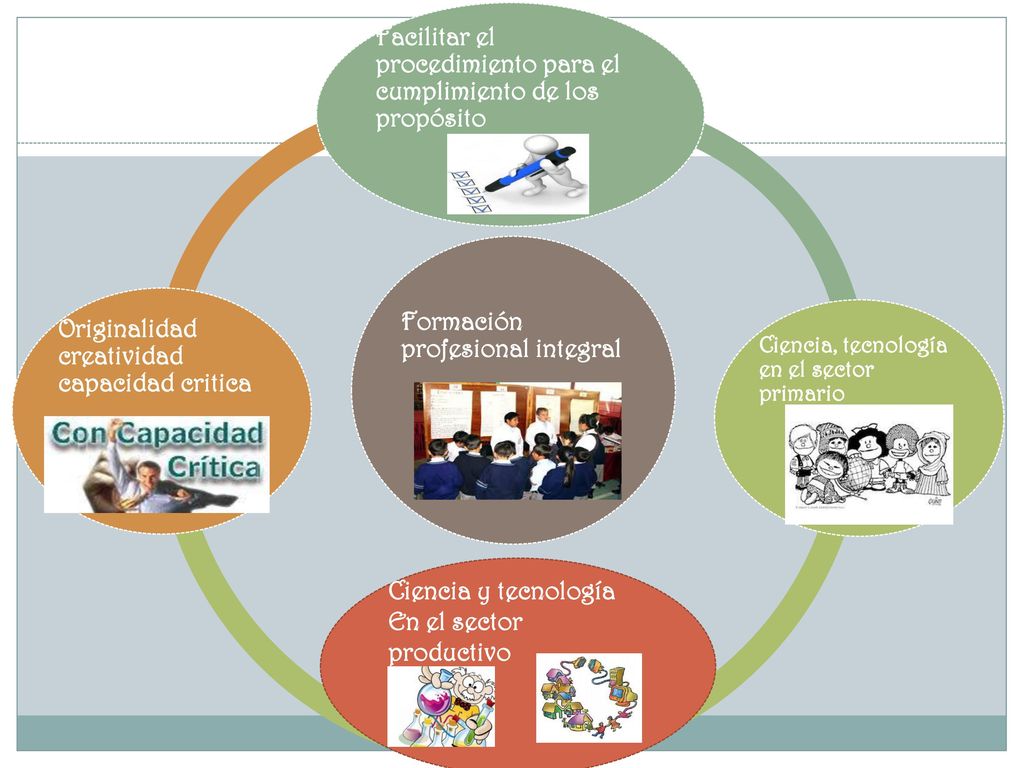 Facilitar el procedimiento para el cumplimiento de los propósito

Originalidad creatividad capacidad critica

Con Capacidad Crítica

Formación profesional integral

Ciencia, tecnología en el sector primario

Ciencia y tecnología En el sector productivo